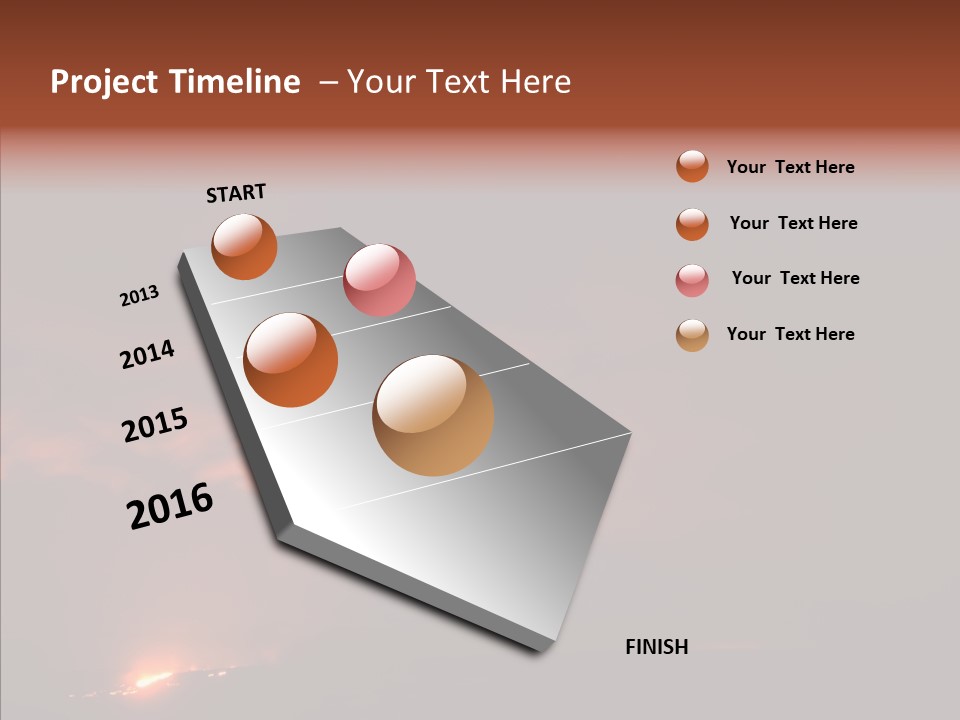 Project Timeline – Your Text Here

START

2013

2014

2015

2016

FINISH

Your Text Here

Your Text Here

Your Text Here

Your Text Here